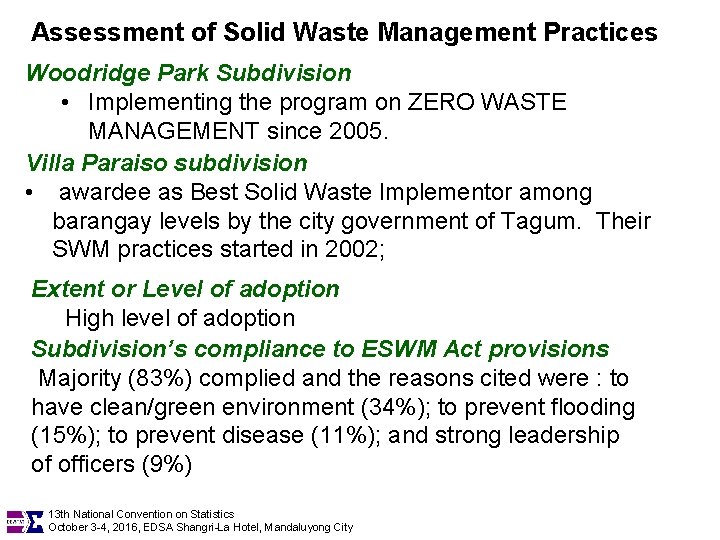 Assessment of Solid Waste Management Practices

Woodridge Park Subdivision

• Implementing the program on ZERO WASTE MANAGEMENT since 2005.

Villa Paraiso subdivision

• awardee as Best Solid Waste Implementor among barangay levels by the city government of Tagum. Their SWM practices started in 2002;

Extent or Level of adoption

High level of adoption

Subdivision's compliance to ESWM Act provisions

Majority (83%) complied and the reasons cited were : to have clean/green environment (34%); to prevent flooding (15%); to prevent disease (11%); and strong leadership of officers (9%)

13th National Convention on Statistics
October 3-4, 2016, EDSA Shangri-La Hotel, Mandaluyong City